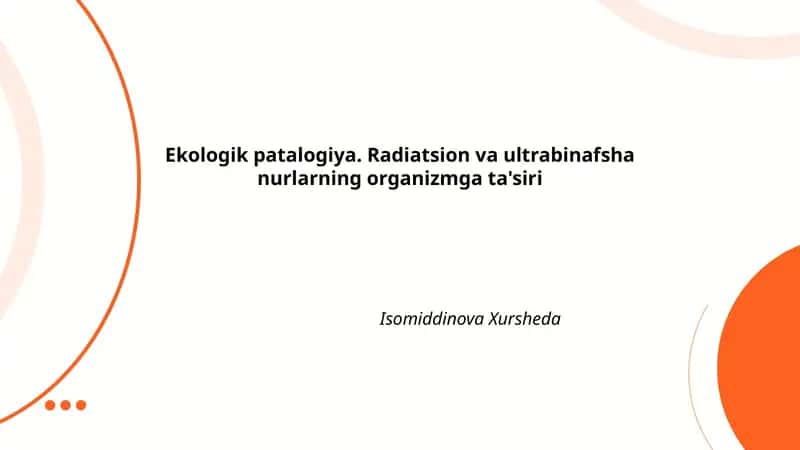 Ekologik patalogiya. Radiatsion va ultrabinafsha nurlarning organizmga ta'siri

Isomiddinova Xursheda